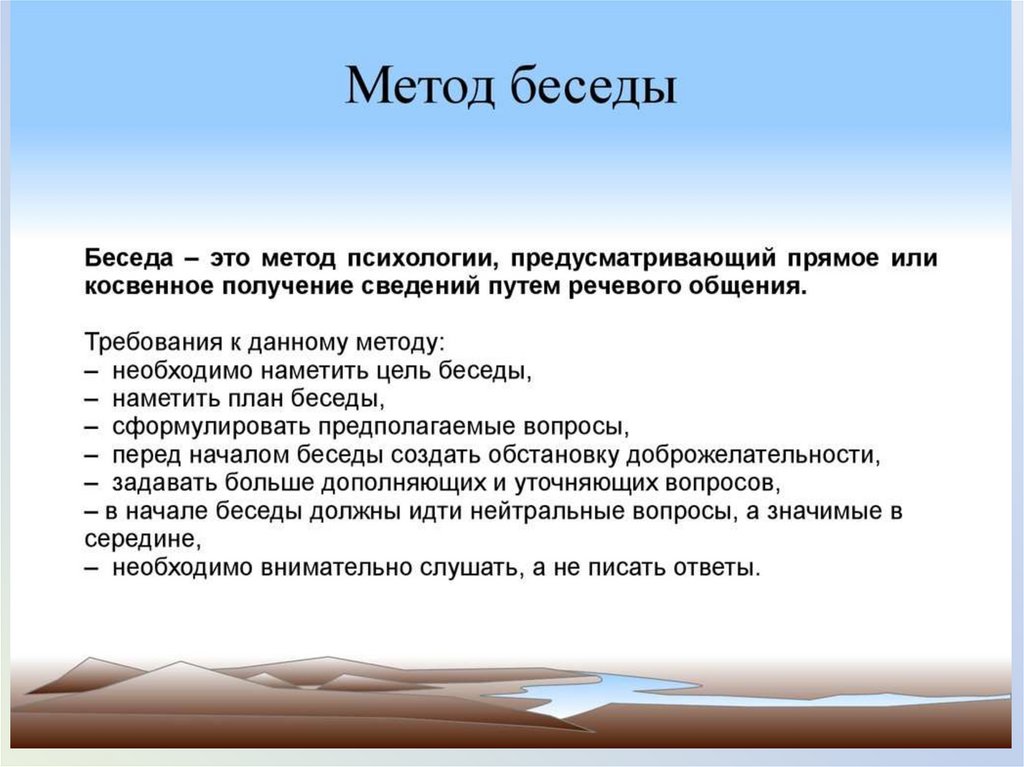 Метод беседы

Беседа – это метод психологии, предусматривающий прямое или косвенное получение сведений путем речевого общения.

Требования к данному методу:
– необходимо наметить цель беседы,
– наметить план беседы,
– сформулировать предполагаемые вопросы,
– перед началом беседы создать обстановку доброжелательности,
– задавать больше дополняющих и уточняющих вопросов,
– в начале беседы должны идти нейтральные вопросы, а значимые в середине,
– необходимо внимательно слушать, а не писать ответы.